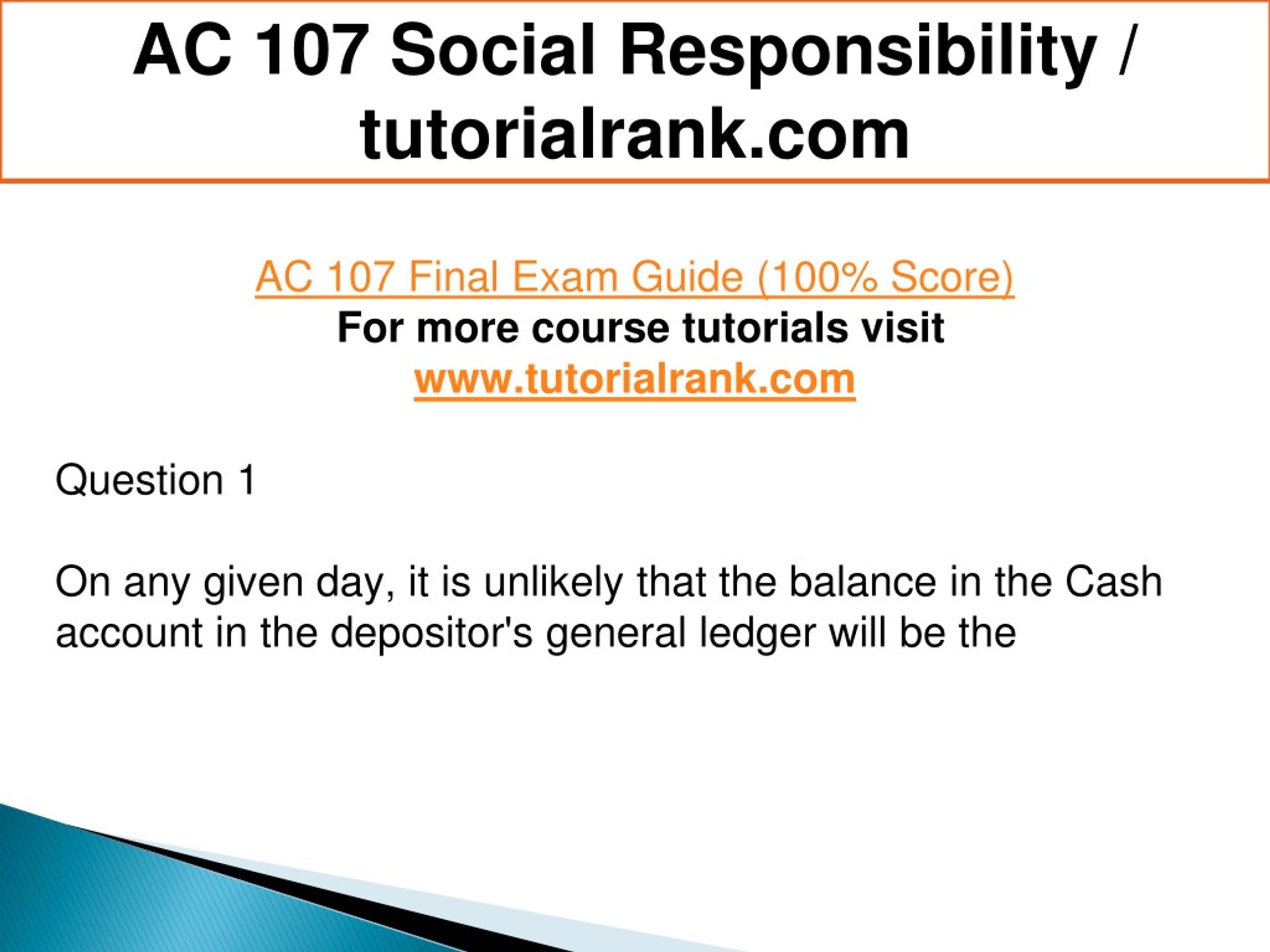 AC 107 Social Responsibility / tutorialrank.com

AC 107 Final Exam Guide (100% Score)
For more course tutorials visit
www.tutorialrank.com

Question 1

On any given day, it is unlikely that the balance in the Cash account in the depositor's general ledger will be the